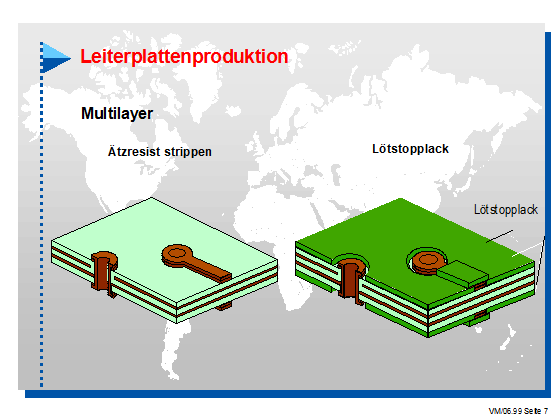 Leiterplattenproduktion

Multilayer

Ätzresist strippen

Lötstopplack

Lötstopplack

VM/06.99 Seite 7